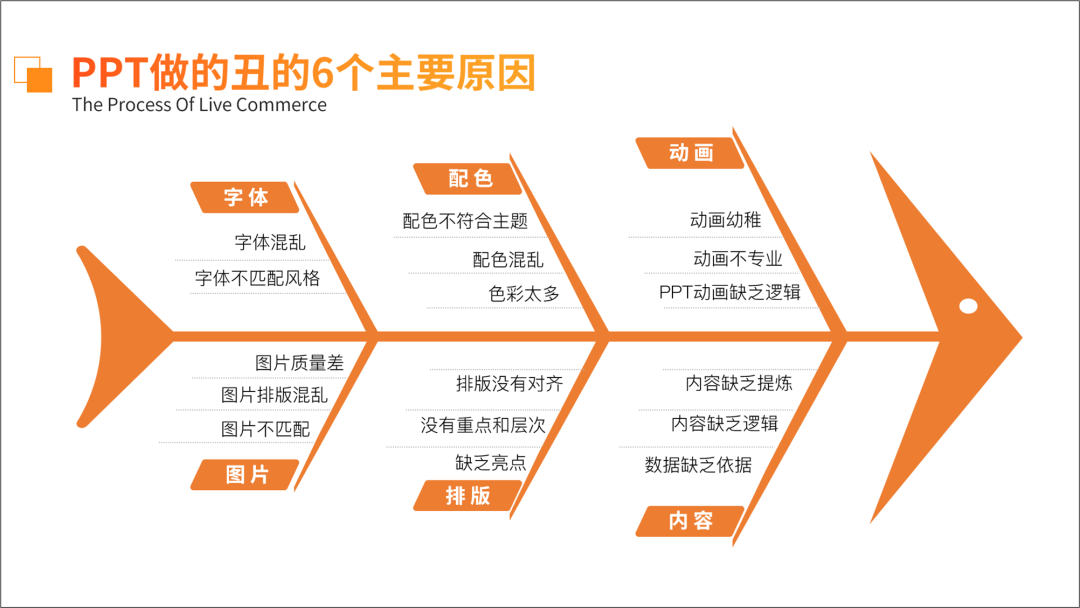 PPT做的丑的6个主要原因
The Process Of Live Commerce

字体
字体混乱
字体不匹配风格

配色
配色不符合主题
配色混乱
色彩太多

动画
动画幼稚
动画不专业
PPT动画缺乏逻辑

图片质量差
图片排版混乱
图片不匹配
图片

排版没有对齐
没有重点和层次
缺乏亮点
排版

内容缺乏提炼
内容缺乏逻辑
数据缺乏依据
内容